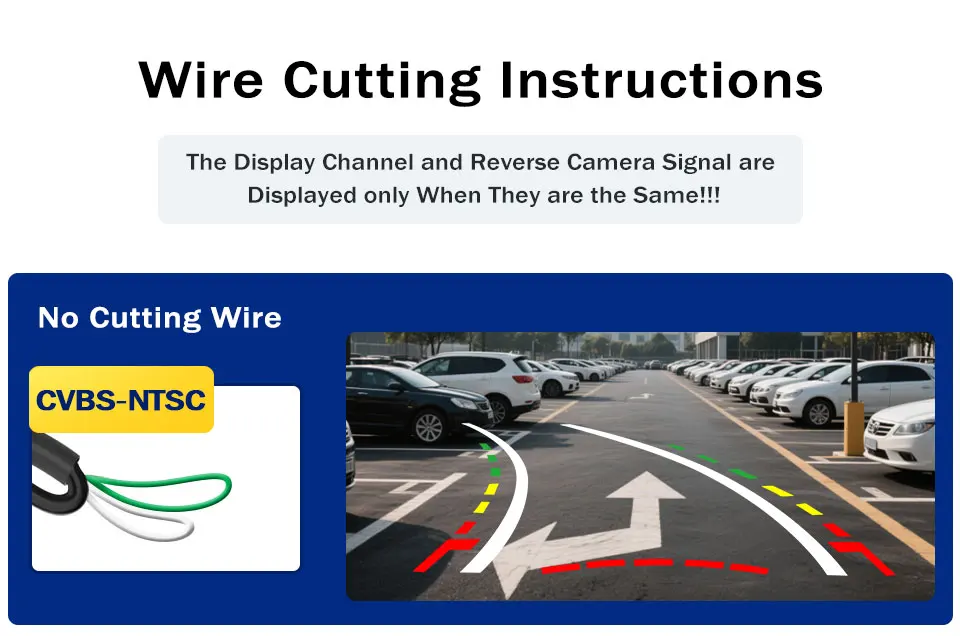 Wire Cutting Instructions

The Display Channel and Reverse Camera Signal are Displayed only When They are the Same!!!

No Cutting Wire

CVBS-NTSC